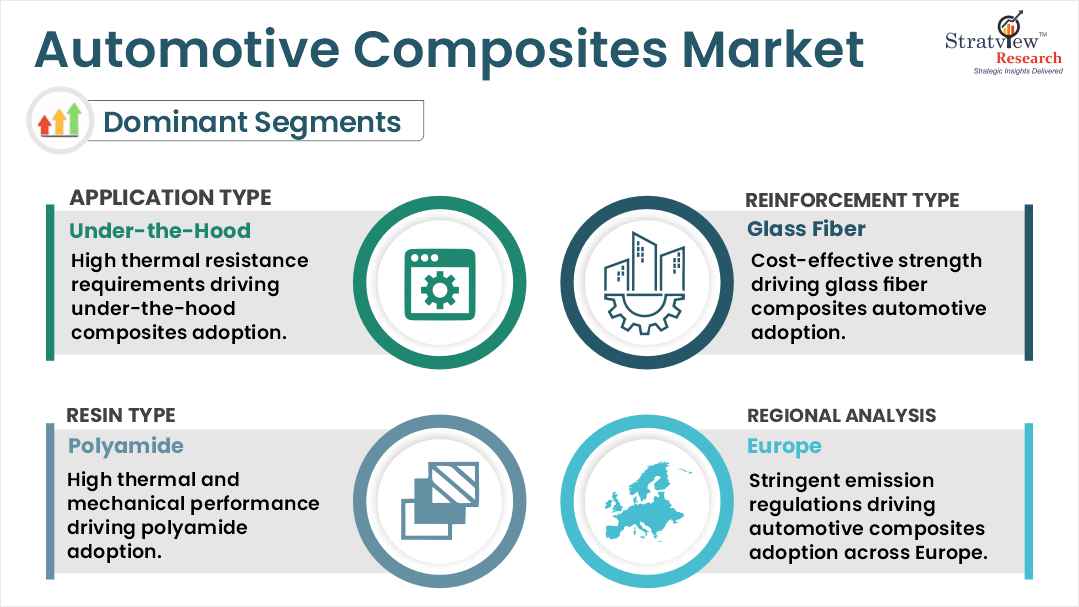 Automotive Composites Market

Stratview™ Research
Strategic Insights Delivered

Dominant Segments

APPLICATION TYPE
Under-the-Hood
High thermal resistance requirements driving under-the-hood composites adoption.

REINFORCEMENT TYPE
Glass Fiber
Cost-effective strength driving glass fiber composites automotive adoption.

RESIN TYPE
Polyamide
High thermal and mechanical performance driving polyamide adoption.

REGIONAL ANALYSIS
Europe
Stringent emission regulations driving automotive composites adoption across Europe.